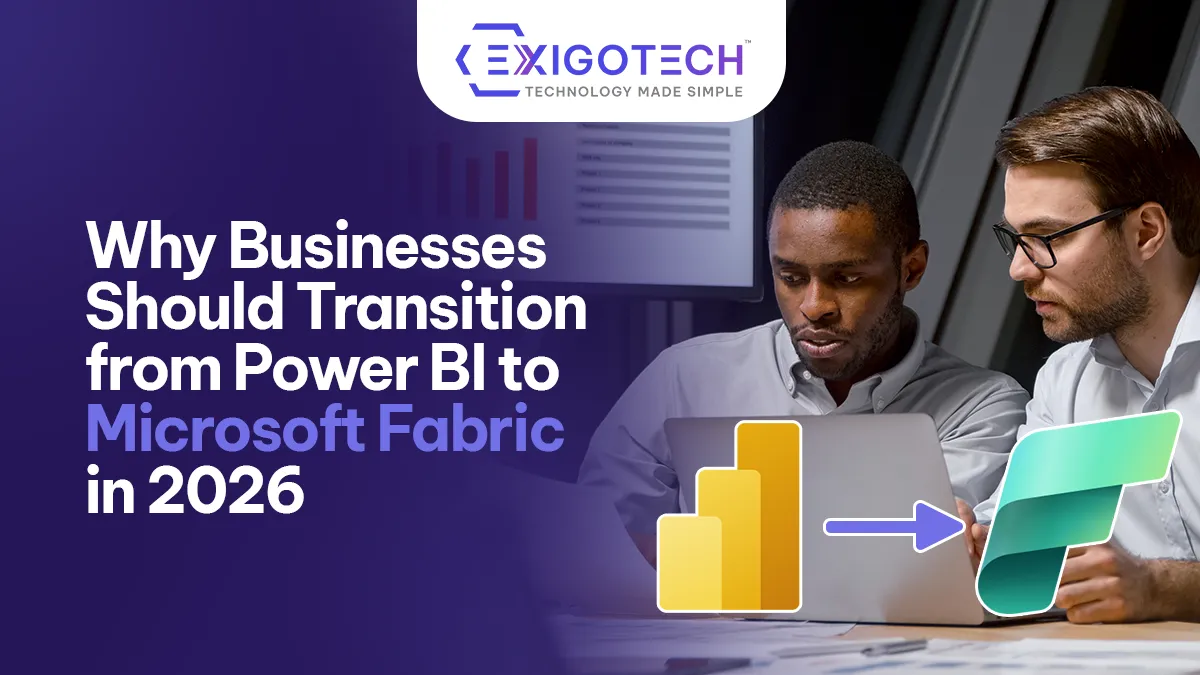 EXIGOTECH™
TECHNOLOGY MADE SIMPLE

Why Businesses Should Transition from Power BI to Microsoft Fabric in 2026